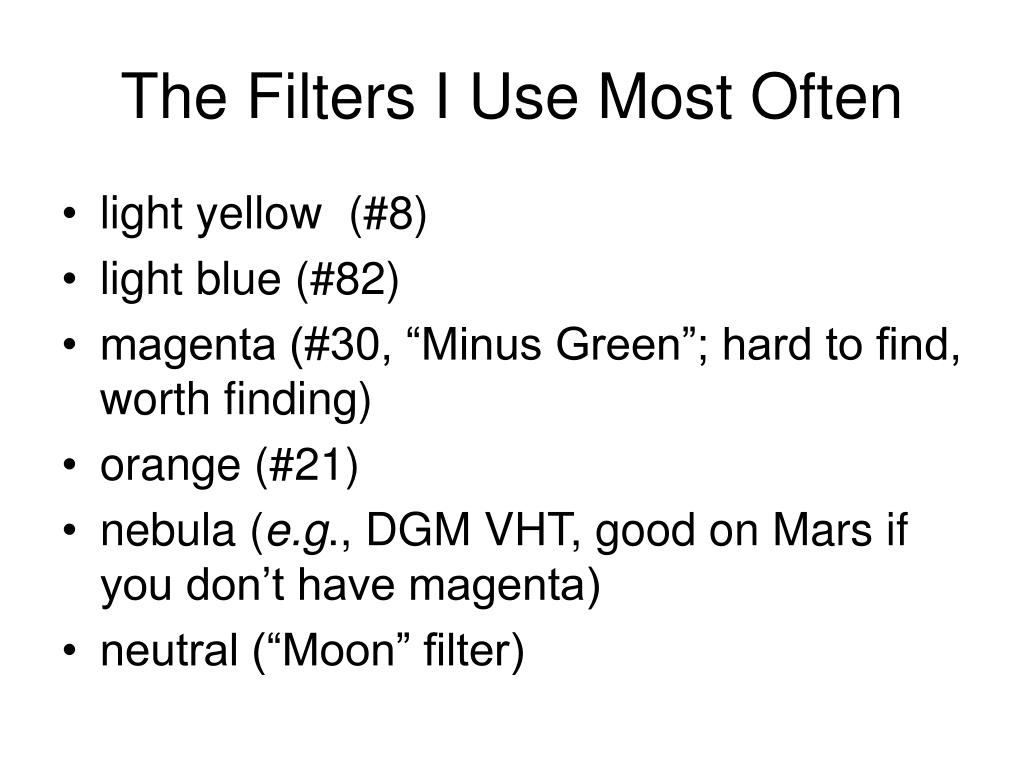 The Filters I Use Most Often

• light yellow (#8)
• light blue (#82)
• magenta (#30, “Minus Green”; hard to find, worth finding)
• orange (#21)
• nebula (e.g., DGM VHT, good on Mars if you don’t have magenta)
• neutral (“Moon” filter)